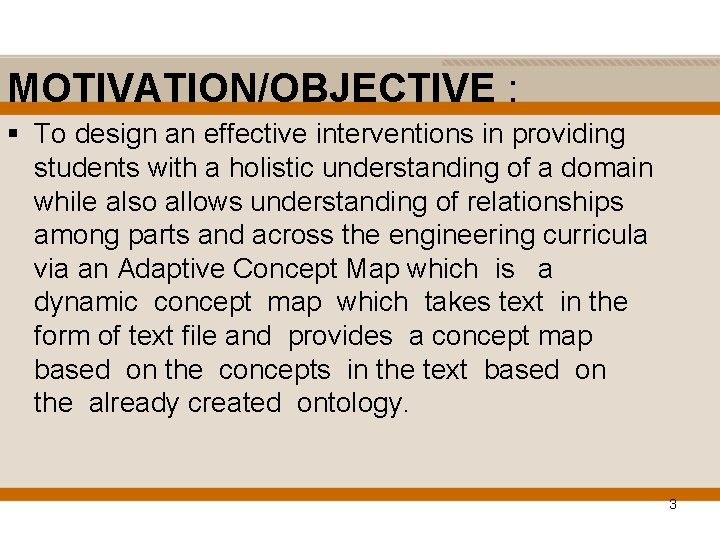 MOTIVATION/OBJECTIVE :

▪ To design an effective interventions in providing students with a holistic understanding of a domain while also allows understanding of relationships among parts and across the engineering curricula via an Adaptive Concept Map which is a dynamic concept map which takes text in the form of text file and provides a concept map based on the concepts in the text based on the already created ontology.

3